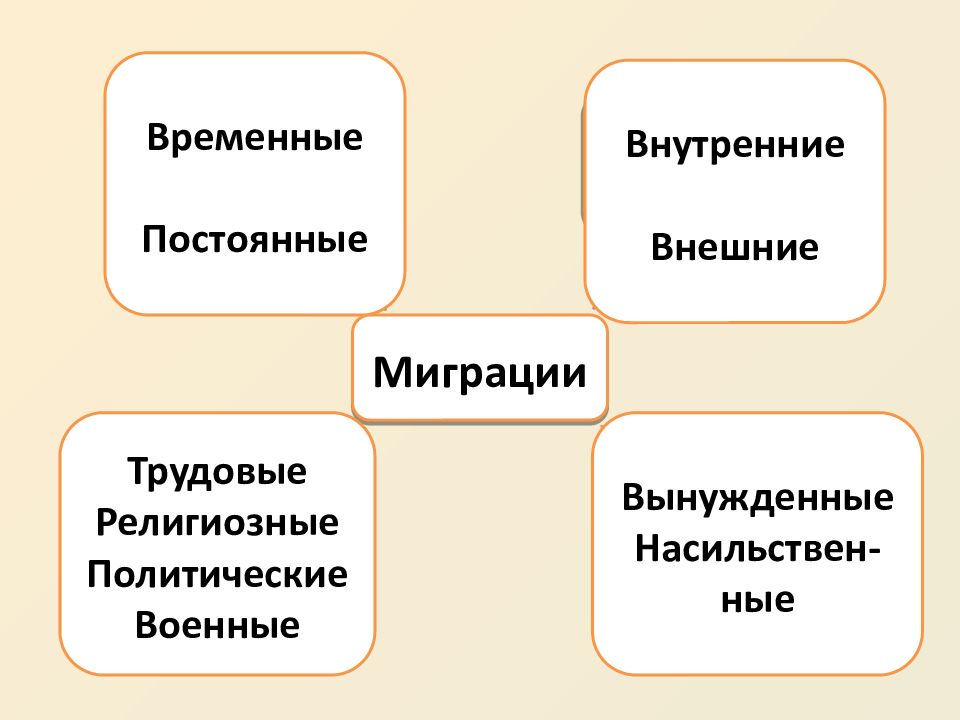 Временные

Постоянные

Внутренние

Внешние

Миграции

Трудовые
Религиозные
Политические
Военные

Вынужденные
Насильственные